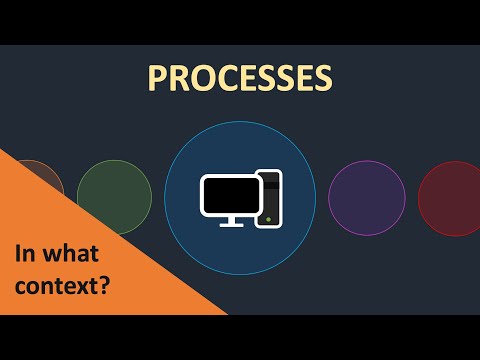 PROCESSES

In what context?